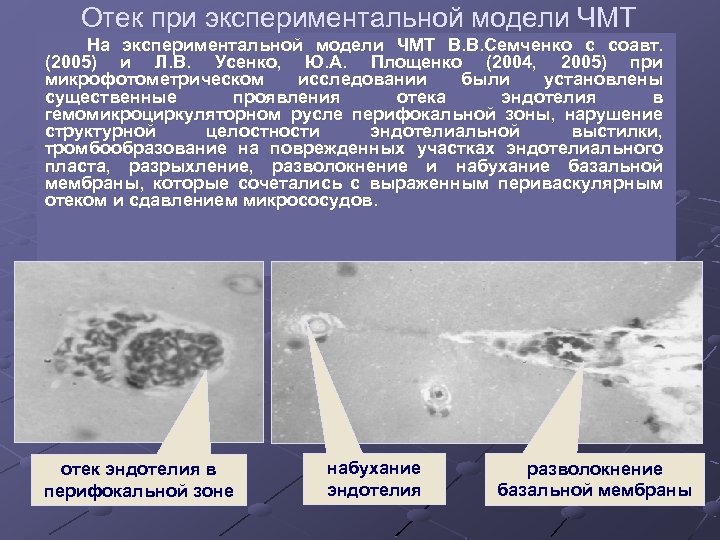 Отек при экспериментальной модели ЧМТ

На экспериментальной модели ЧМТ В.В.Семченко с соавт. (2005) и Л.В. Усенко, Ю.А. Площенко (2004, 2005) при микрофотометрическом исследовании были установлены существенные проявления отека эндотелия в гемомикроциркуляторном русле перифокальной зоны, нарушение структурной целостности эндотелиальной выстилки, тромбообразование на поврежденных участках эндотелиального пласта, разрыхление, разволокнение и набухание базальной мембраны, которые сочетались с выраженным периваскулярным отеком и сдавлением микрососудов.

отек эндотелия в перифокальной зоне

набухание эндотелия

разволокнение базальной мембраны